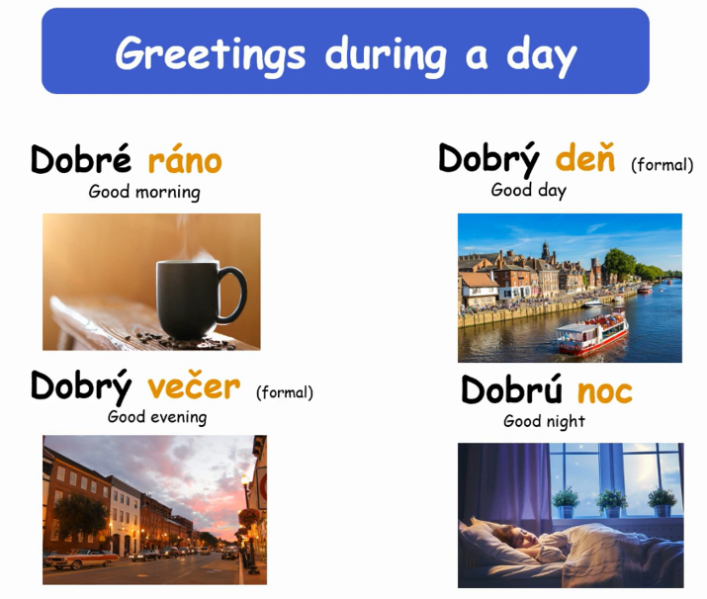 Greetings during a day

Dobré ráno
Good morning

Dobrý deň (formal)
Good day

Dobrý večer (formal)
Good evening

Dobrú noc
Good night